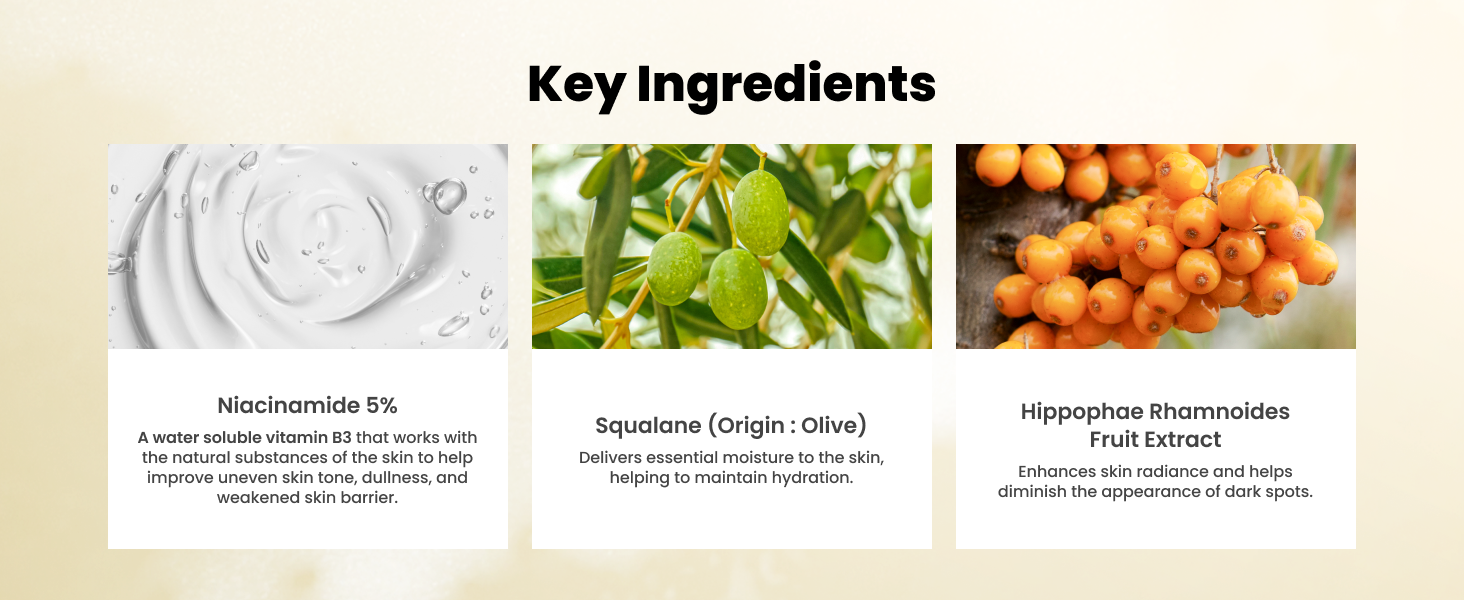 Key Ingredients

Niacinamide 5%

A water soluble vitamin B3 that works with the natural substances of the skin to help improve uneven skin tone, dullness, and weakened skin barrier.

Squalane (Origin : Olive)

Delivers essential moisture to the skin, helping to maintain hydration.

Hippophae Rhamnoides Fruit Extract

Enhances skin radiance and helps diminish the appearance of dark spots.